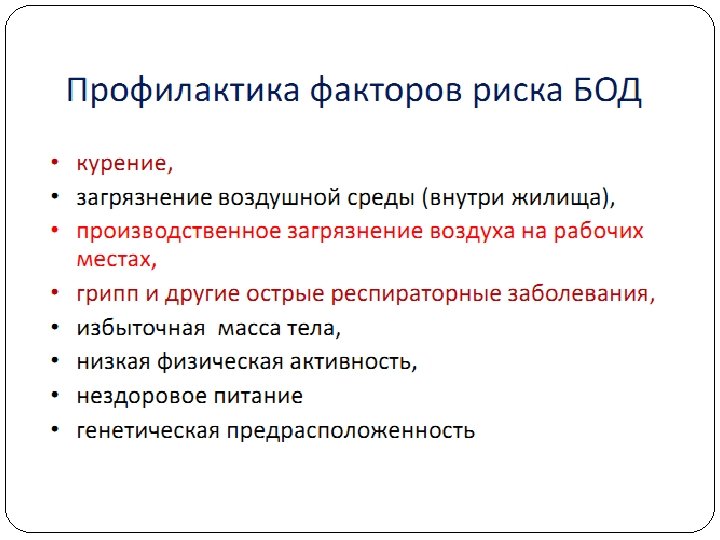 Профилактика факторов риска БОД

• курение,
• загрязнение воздушной среды (внутри жилища),
• производственное загрязнение воздуха на рабочих местах,
• грипп и другие острые респираторные заболевания,
• избыточная масса тела,
• низкая физическая активность,
• нездоровое питание
• генетическая предрасположенность